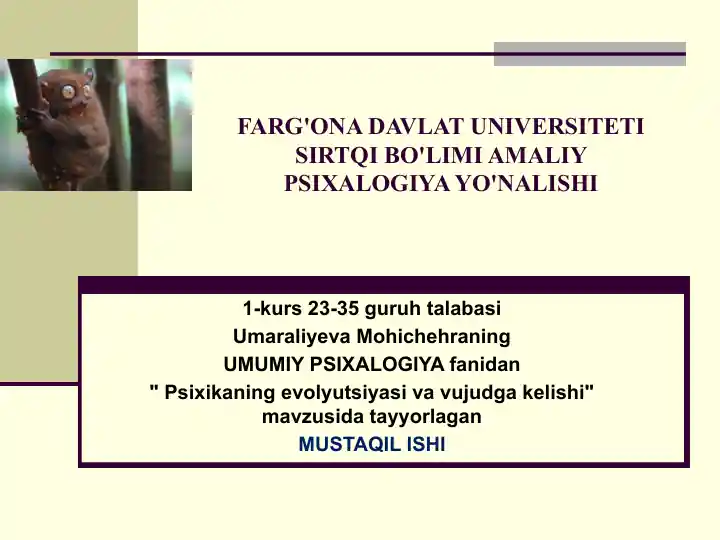 FARG'ONA DAVLAT UNIVERSITETI SIRTQI BO'LIMI AMALIY PSIXALOGIYA YO'NALISHI

1-kurs 23-35 guruh talabasi
Umaraliyeva Mohichehraning
UMUMIY PSIXALOGIYA fanidan
" Psixikaning evolyutsiyasi va vujudga kelishi" mavzusida tayyorlagan
MUSTAQIL ISHI